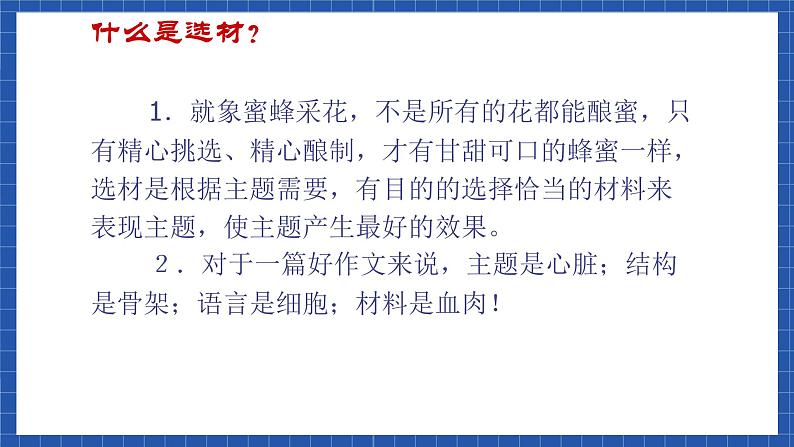 什么是选材？

1．就象蜜蜂采花，不是所有的花都能酿蜜，只有精心挑选、精心酿制，才有甘甜可口的蜂蜜一样，选材是根据主题需要，有目的的选择恰当的材料来表现主题，使主题产生最好的效果。

2．对于一篇好作文来说，主题是心脏；结构是骨架；语言是细胞；材料是血肉！